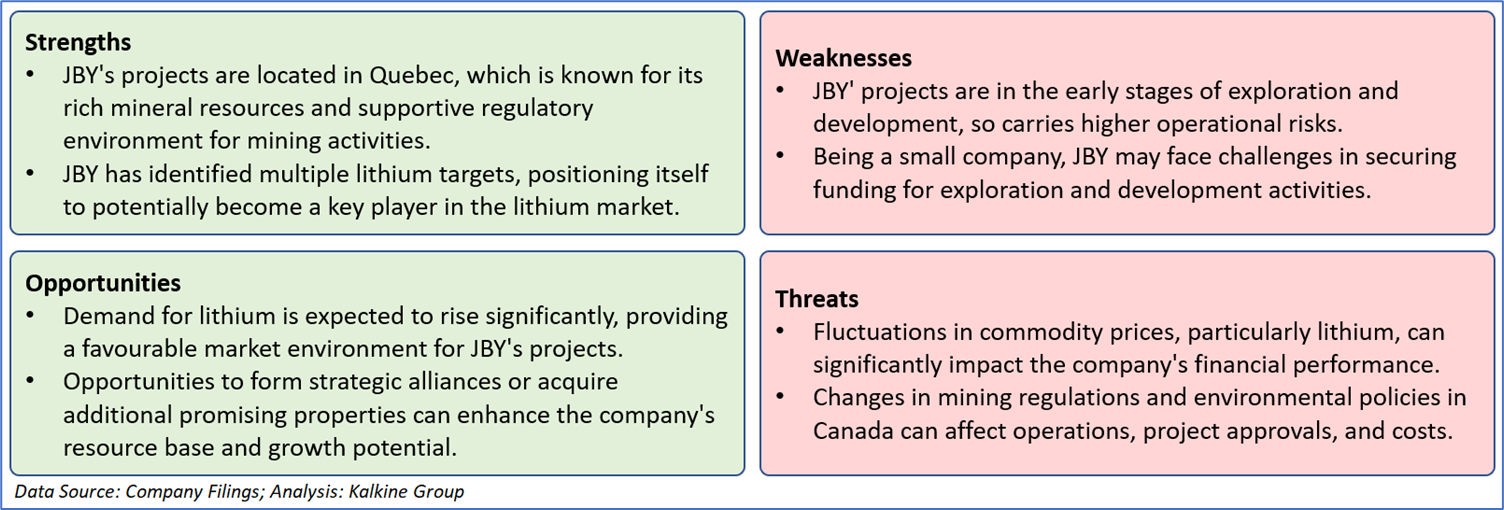 Strengths
• JBY's projects are located in Quebec, which is known for its rich mineral resources and supportive regulatory environment for mining activities.
• JBY has identified multiple lithium targets, positioning itself to potentially become a key player in the lithium market.

Weaknesses
• JBY' projects are in the early stages of exploration and development, so carries higher operational risks.
• Being a small company, JBY may face challenges in securing funding for exploration and development activities.

Opportunities
• Demand for lithium is expected to rise significantly, providing a favourable market environment for JBY's projects.
• Opportunities to form strategic alliances or acquire additional promising properties can enhance the company's resource base and growth potential.

Threats
• Fluctuations in commodity prices, particularly lithium, can significantly impact the company's financial performance.
• Changes in mining regulations and environmental policies in Canada can affect operations, project approvals, and costs.

Data Source: Company Filings; Analysis: Kalkine Group